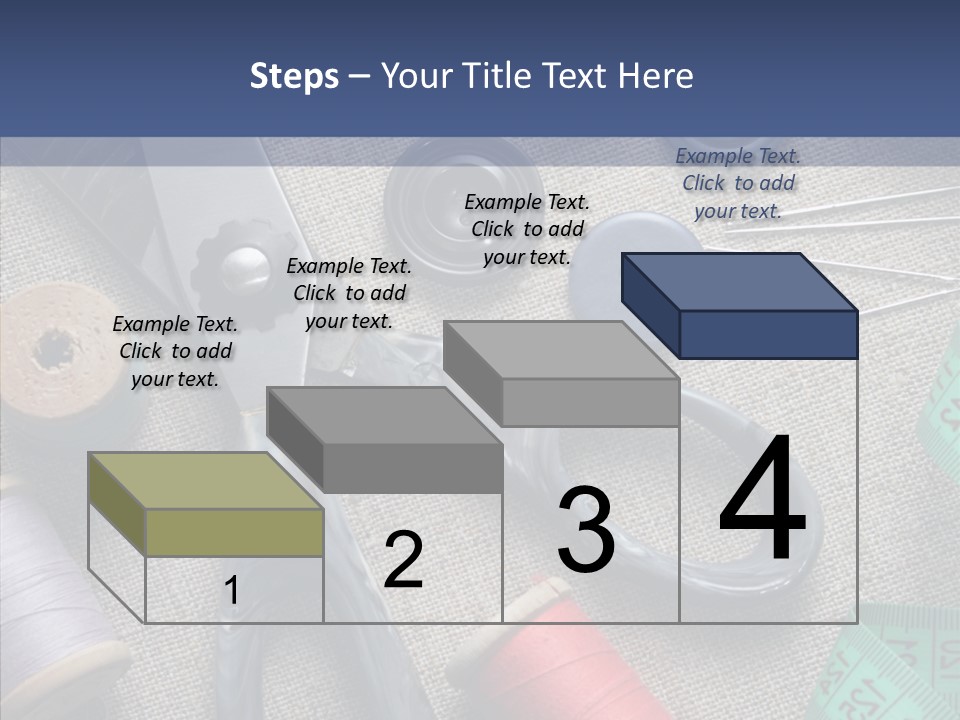 Steps – Your Title Text Here

Example Text. Click to add your text.

Example Text. Click to add your text.

Example Text. Click to add your text.

Example Text. Click to add your text.

1

2

3

4